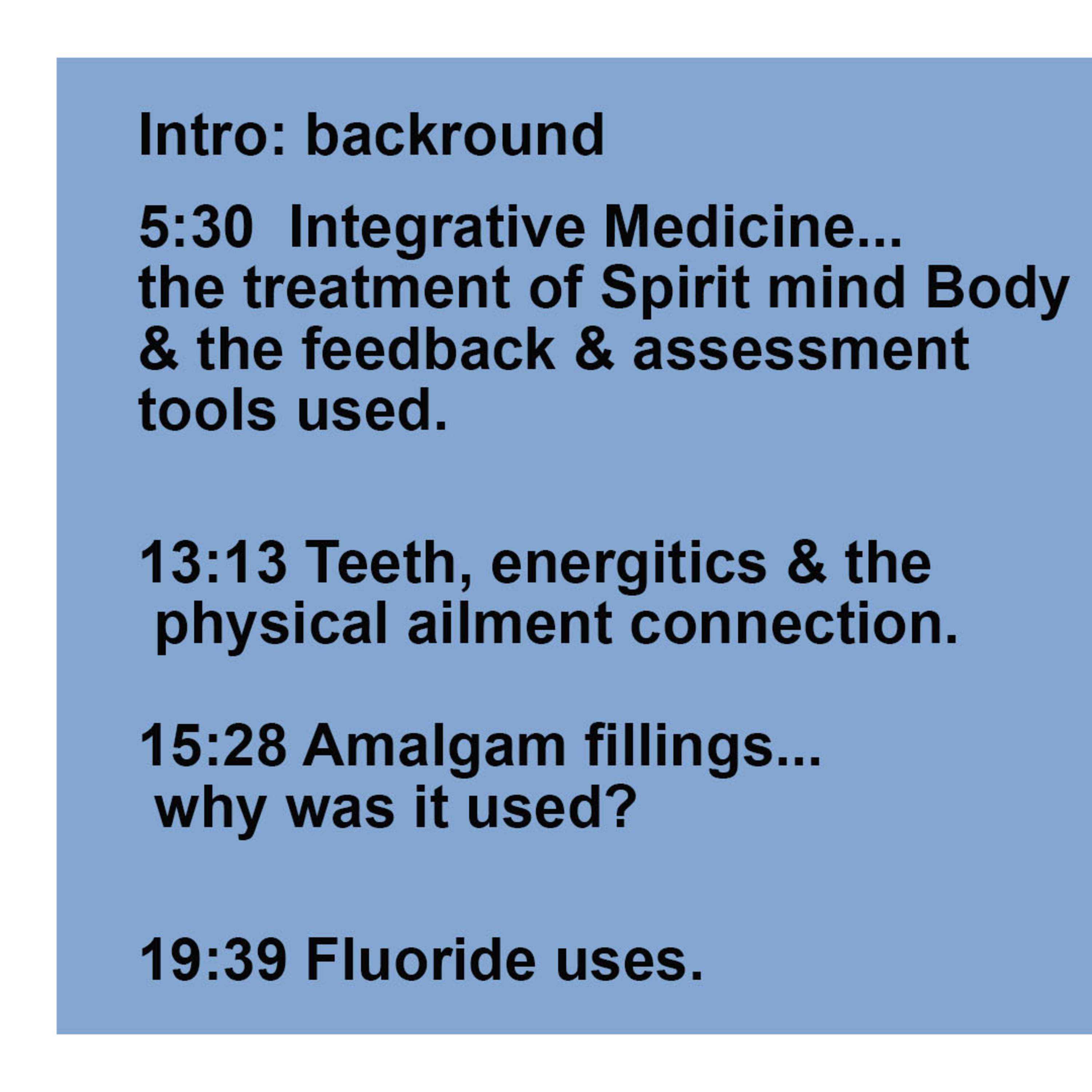 Intro: backround

5:30 Integrative Medicine... the treatment of Spirit mind Body & the feedback & assessment tools used.

13:13 Teeth, energitics & the physical ailment connection.

15:28 Amalgam fillings... why was it used?

19:39 Fluoride uses.